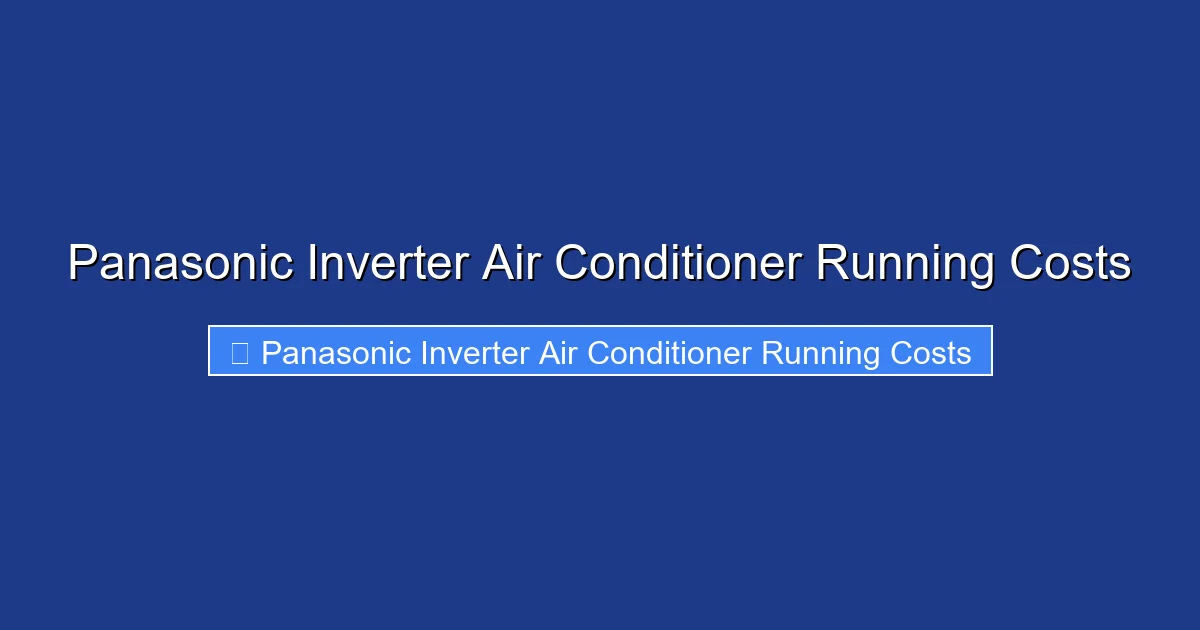 Panasonic Inverter Air Conditioner Running Costs

Panasonic Inverter Air Conditioner Running Costs